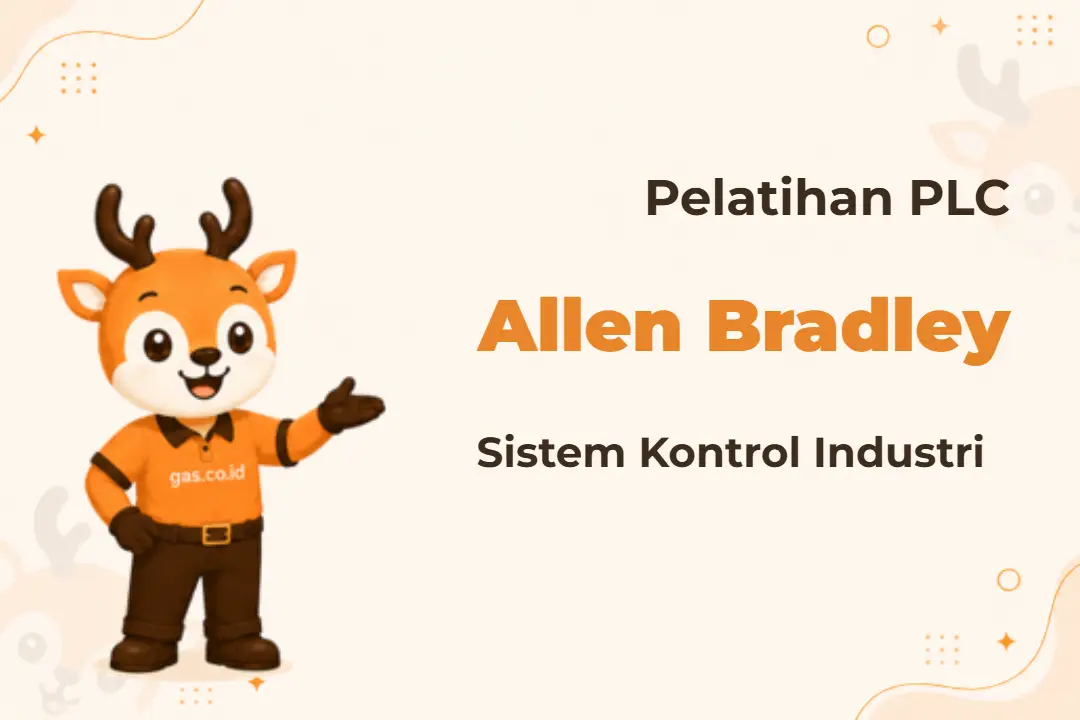 gas.co.id

Pelatihan PLC

Allen Bradley

Sistem Kontrol Industri